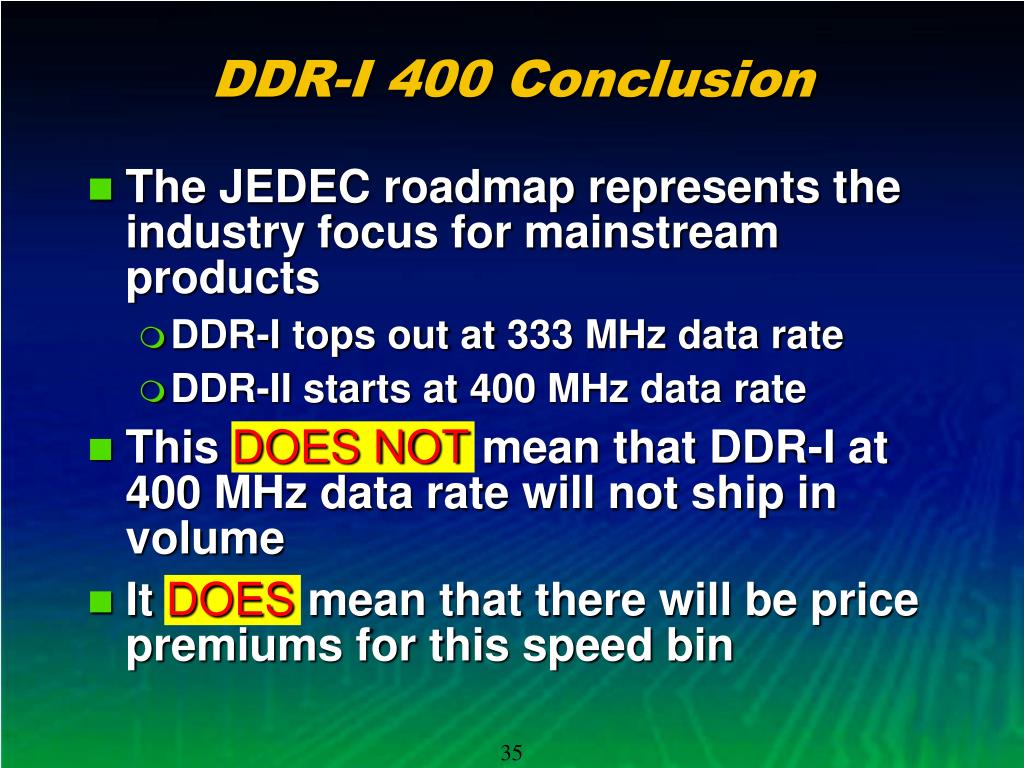 DDR-I 400 Conclusion

The JEDEC roadmap represents the industry focus for mainstream products

DDR-I tops out at 333 MHz data rate

DDR-II starts at 400 MHz data rate

This DOES NOT mean that DDR-I at 400 MHz data rate will not ship in volume

It DOES mean that there will be price premiums for this speed bin

35